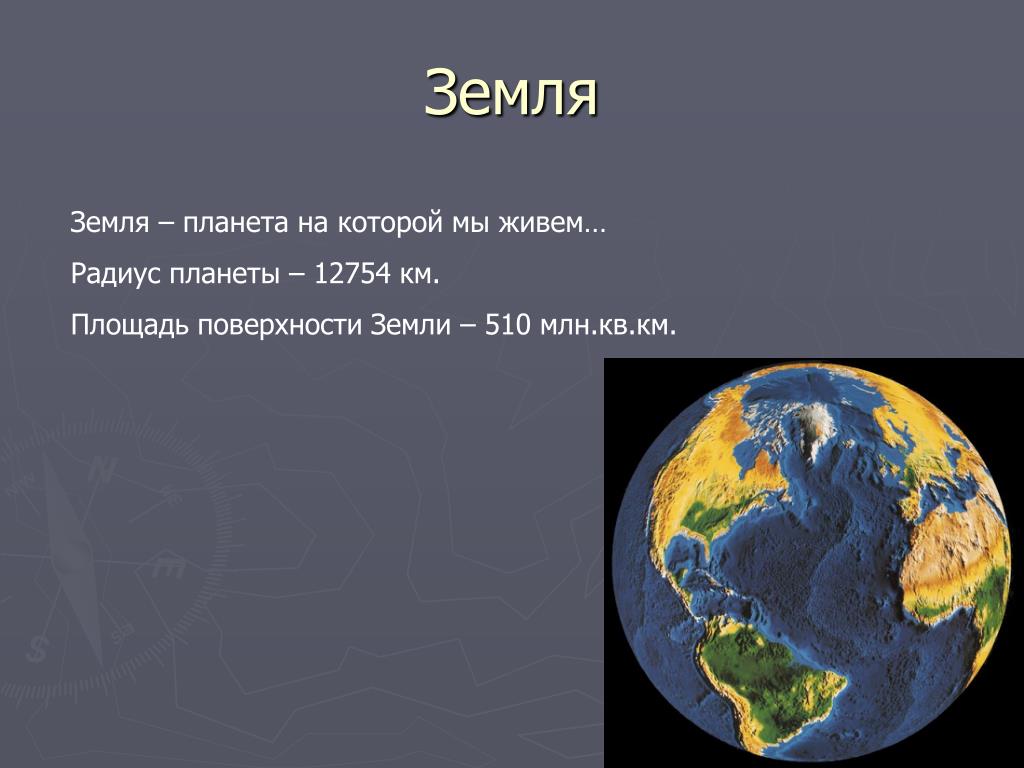 Земля

Земля – планета на которой мы живем…

Радиус планеты – 12754 км.

Площадь поверхности Земли – 510 млн.кв.км.